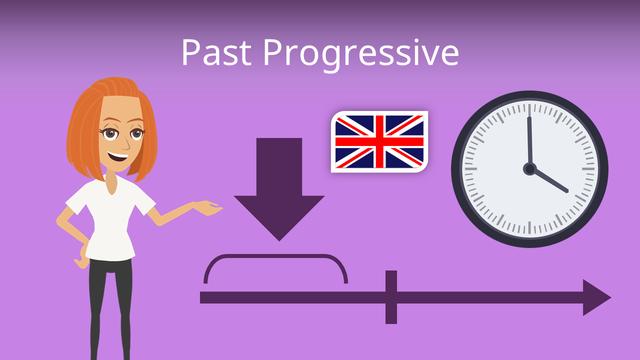 Past Progressive